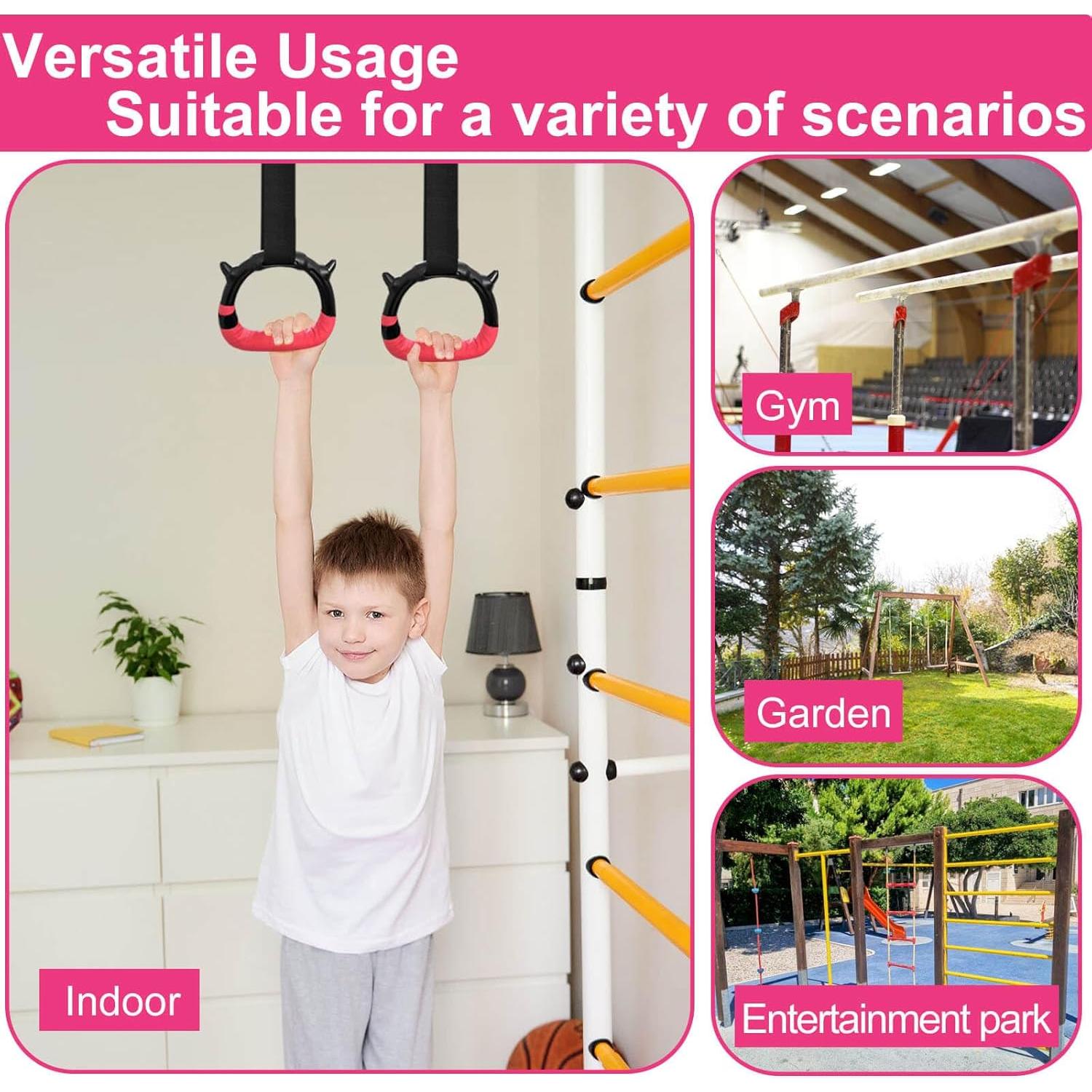 Versatile Usage
Suitable for a variety of scenarios

Indoor

Gym

Garden

Entertainment park